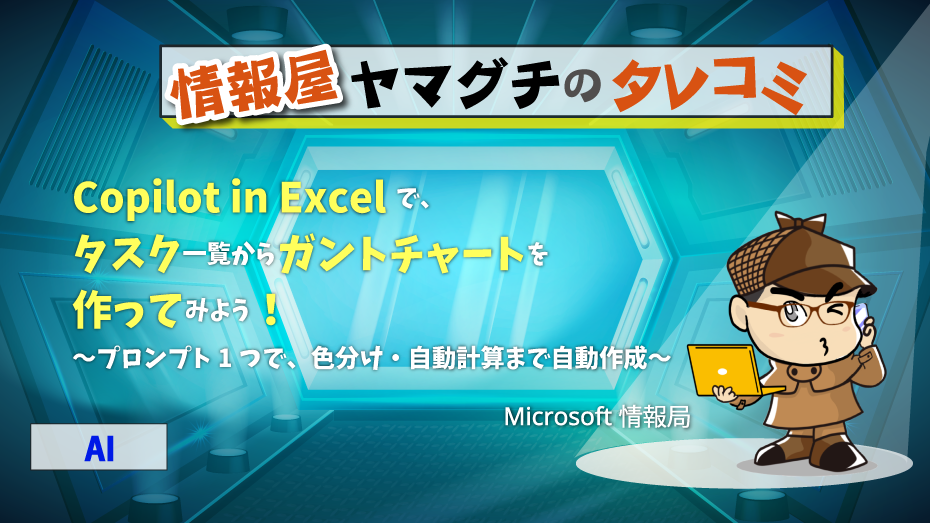 情報屋ヤマグチのタレコミ

Copilot in Excelで、タスク一覧からガントチャートを作ってみよう！

～プロンプト１つで、色分け・自動計算まで自動作成～

Microsoft 情報局

AI